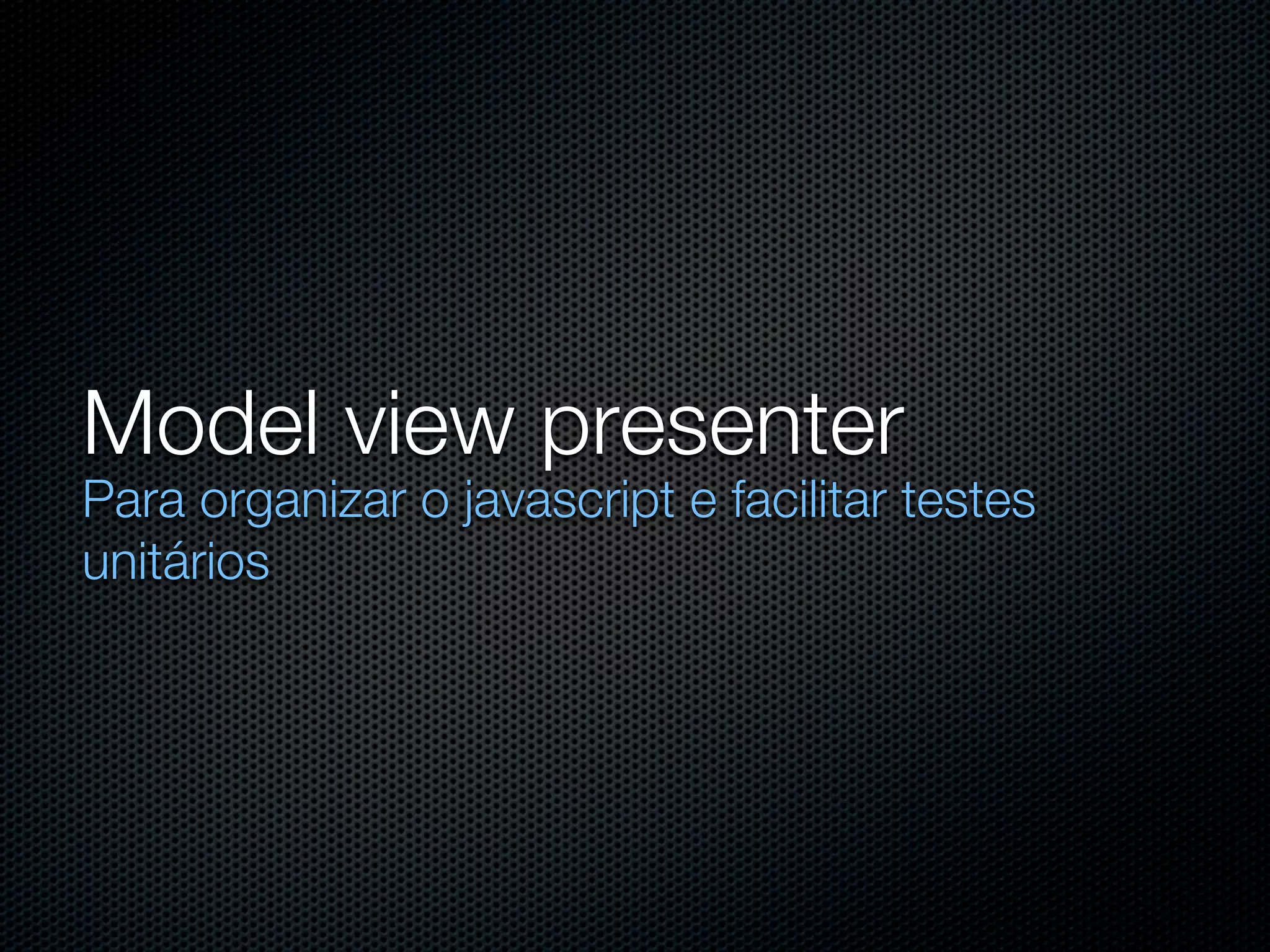 Model view presenter

Para organizar o javascript e facilitar testes unitários